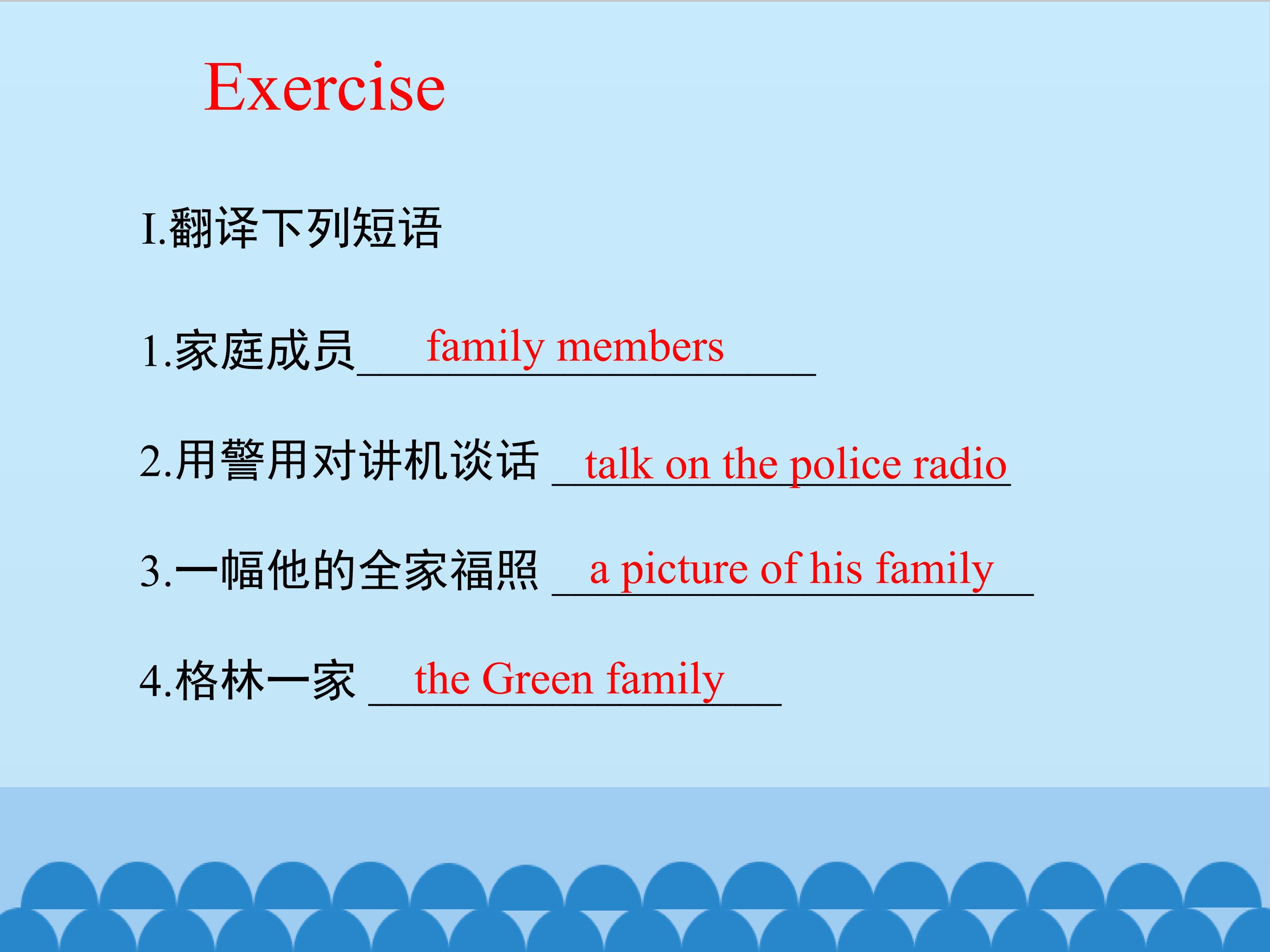 Exercise

I.翻译下列短语

1.家庭成员 family members

2.用警用对讲机谈话 talk on the police radio

3.一幅他的全家福照 a picture of his family

4.格林一家 the Green family